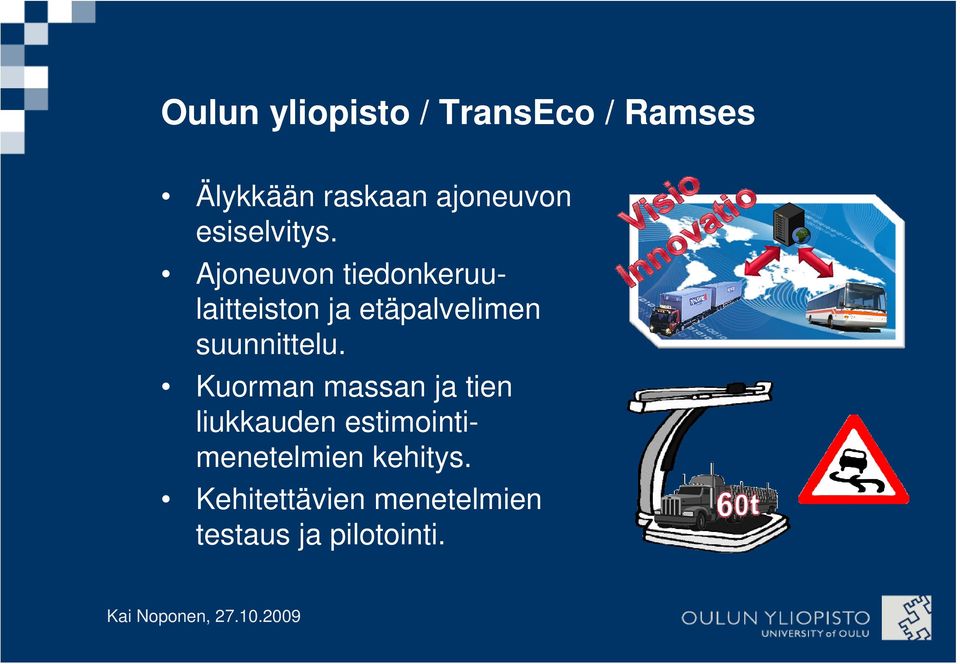 Oulun yliopisto / TransEco / Ramses

• Älykkään raskaan ajoneuvon esiselvitys.
• Ajoneuvon tiedonkeruulaitteiston ja etäpalvelimen suunnittelu.
• Kuorman massan ja tien liukkauden estimointimenetelmien kehitys.
• Kehitettävien menetelmien testaus ja pilotointi.

Visio
Innovatio

60t

Kai Noponen, 27.10.2009

OULUN YLIOPISTO
UNIVERSITY of OULU